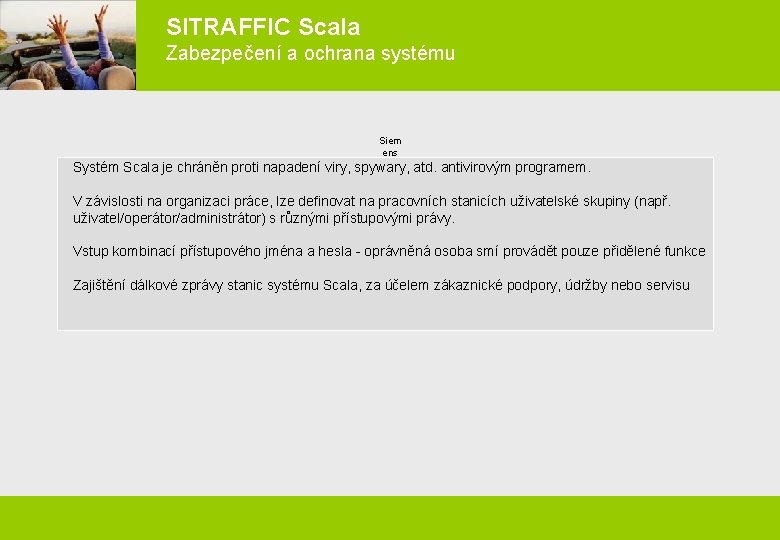 SITRAFFIC Scala
Zabezpečení a ochrana systému

Siem
ens

Systém Scala je chráněn proti napadení viry, spywary, atd. antivirovým programem.

V závislosti na organizaci práce, lze definovat na pracovních stanicích uživatelské skupiny (např. uživatel/operátor/administrátor) s různými přístupovými právy.

Vstup kombinací přístupového jména a hesla - oprávněná osoba smí provádět pouze přidělené funkce

Zajištění dálkové zprávy stanic systému Scala, za účelem zákaznické podpory, údržby nebo servisu.